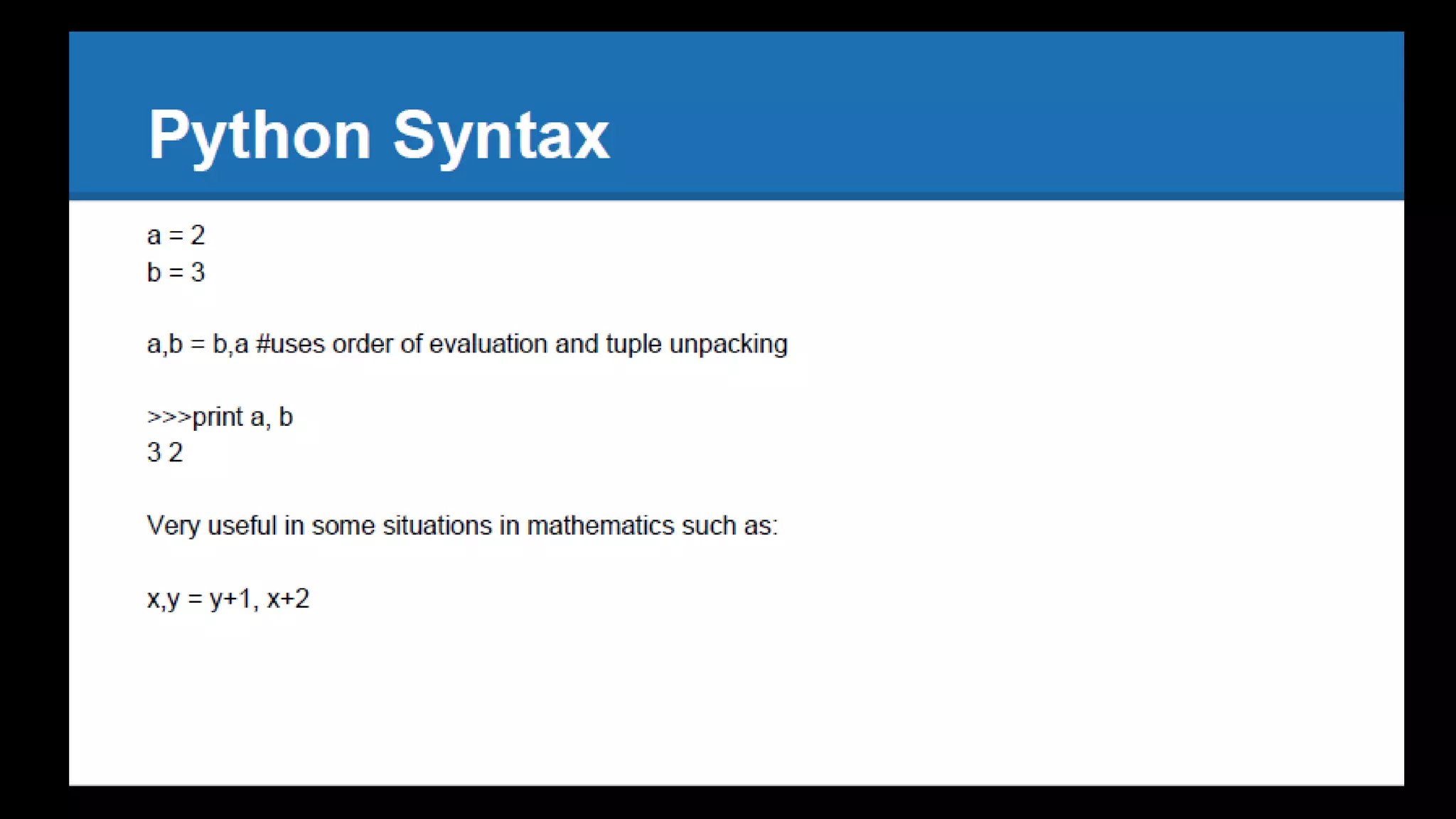 Python Syntax

a = 2
b = 3

a,b = b,a #uses order of evaluation and tuple unpacking

>>>print a, b
3 2

Very useful in some situations in mathematics such as:

x,y = y+1, x+2